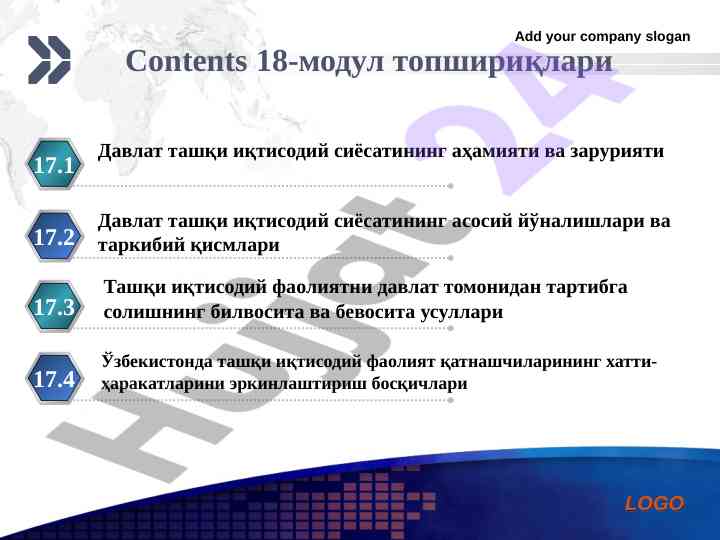 Add your company slogan

Contents 18-модул топшириқлари

17.1 Давлат ташқи иқтисодий сиёсатининг аҳамияти ва зарурияти

17.2 Давлат ташқи иқтисодий сиёсатининг асосий йўналишлари ва таркибий қисмлари

17.3 Ташқи иқтисодий фаолиятни давлат томонидан тартибга солишнинг билвосита ва бевосита усуллари

17.4 Ўзбекистонда ташқи иқтисодий фаолият қатнашчиларининг хатти-ҳаракатларини эркинлаштириш босқичлари

Hujjat 24

LOGO